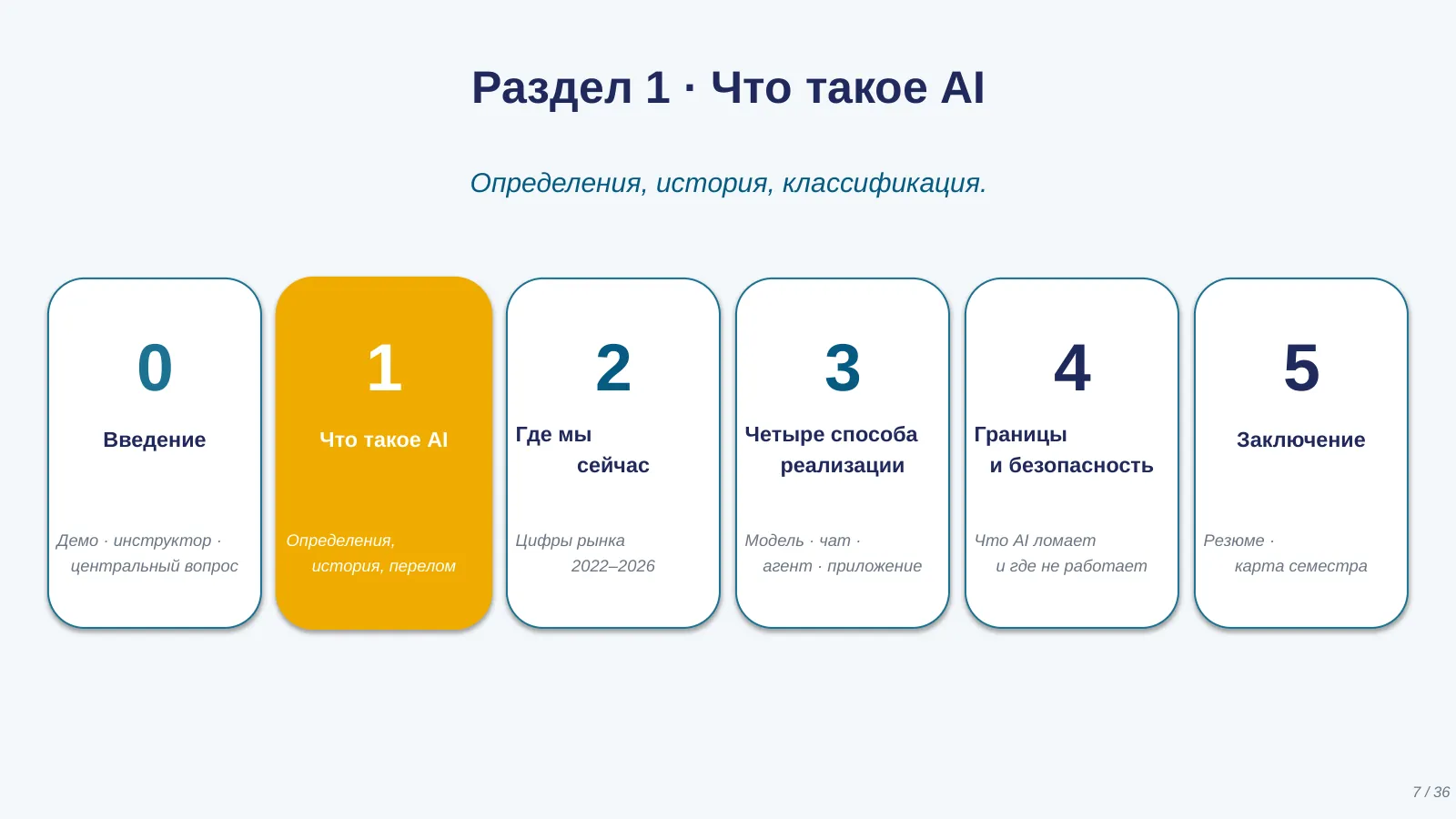 Раздел 1 · Что такое AI

Определения, история, классификация.

0

Введение

Демо · инструктор · центральный вопрос

1

Что такое AI

Определения, история, перелом

2

Где мы сейчас

Цифры рынка 2022–2026

3

Четыре способа реализации

Модель · чат · агент · приложение

4

Границы и безопасность

Что AI ломает и где не работает

5

Заключение

Резюме · карта семестра

7 / 36